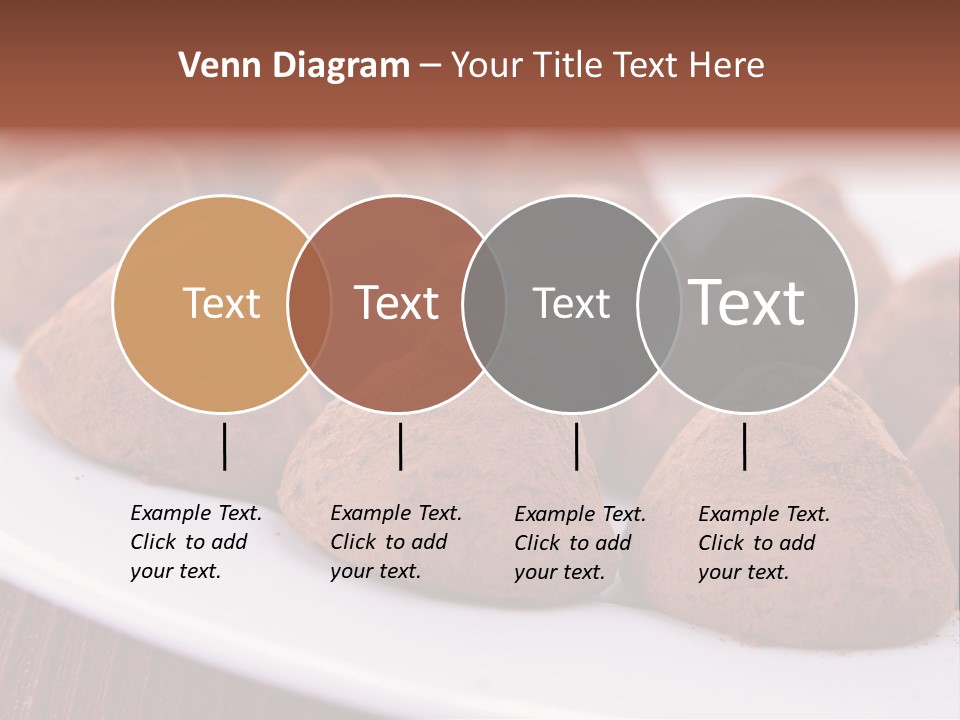 Venn Diagram – Your Title Text Here

Text

Text

Text

Text

Example Text. Click to add your text.

Example Text. Click to add your text.

Example Text. Click to add your text.

Example Text. Click to add your text.